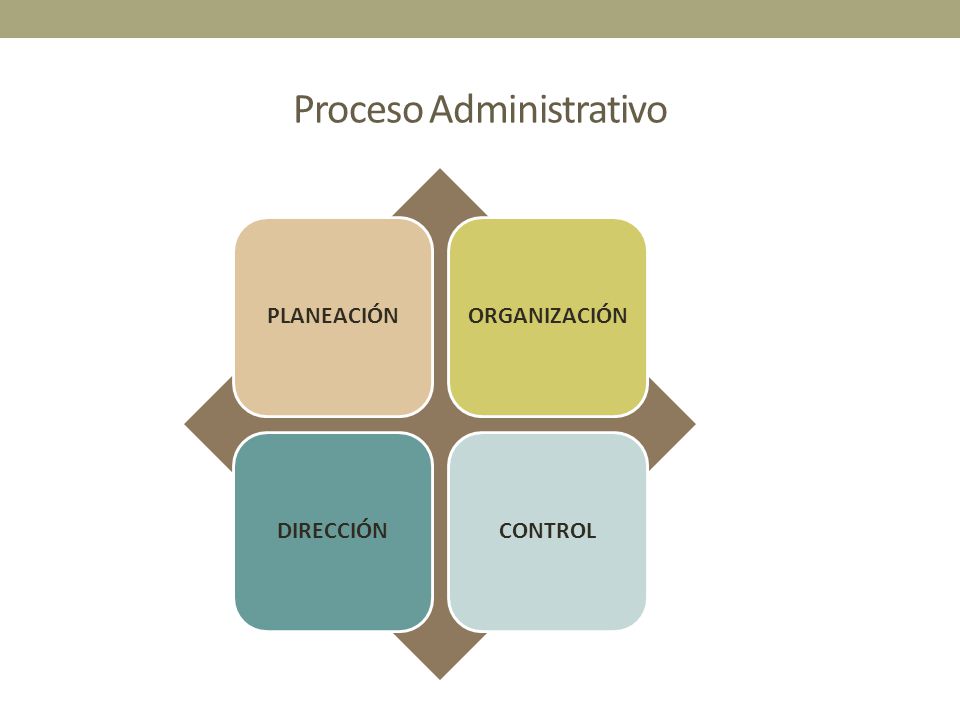 Proceso Administrativo

PLANEACIÓN

ORGANIZACIÓN

DIRECCIÓN

CONTROL